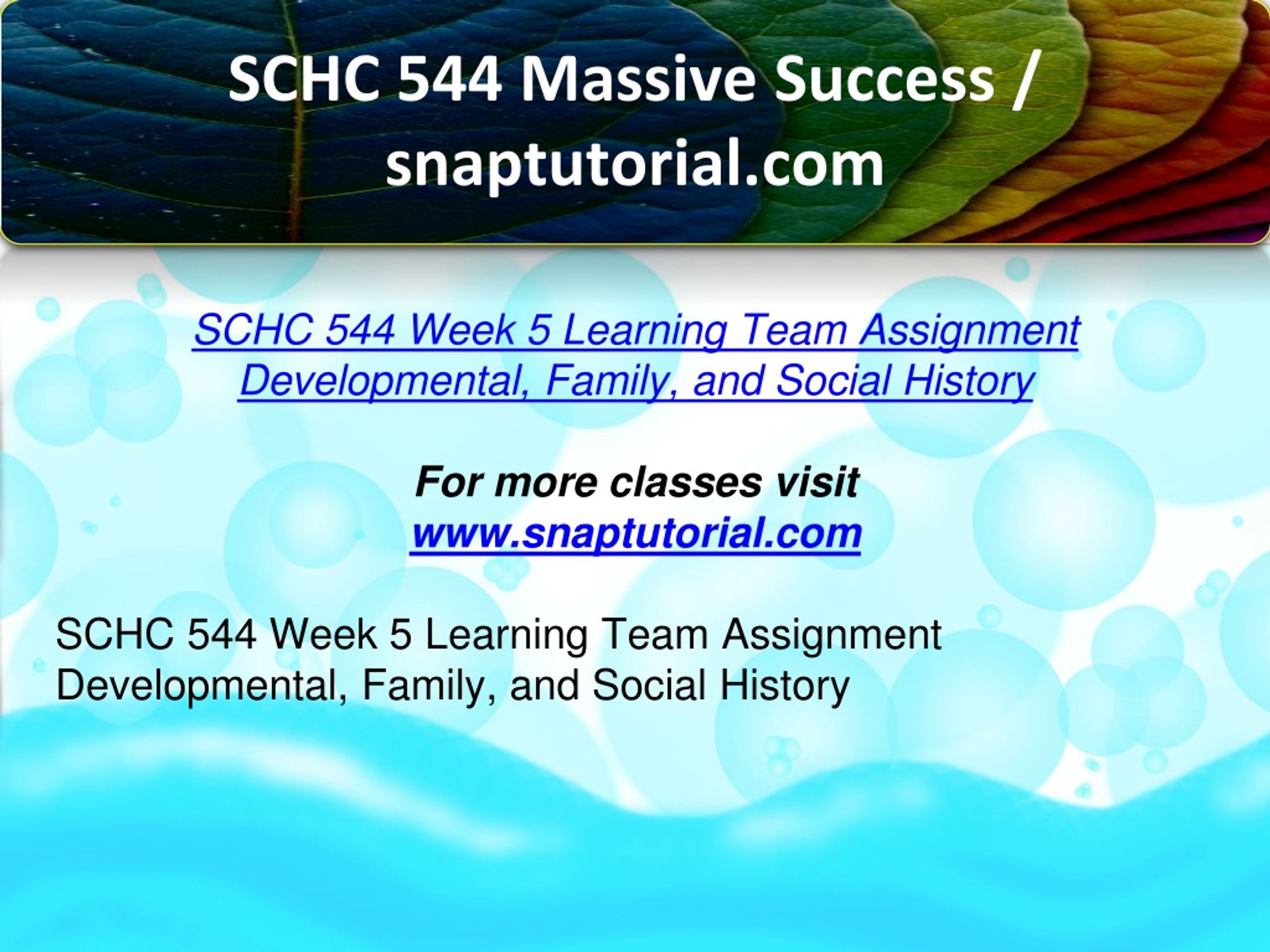 SCHC 544 Massive Success / snaptutorial.com

SCHC 544 Week 5 Learning Team Assignment Developmental, Family, and Social History

For more classes visit
www.snaptutorial.com

SCHC 544 Week 5 Learning Team Assignment Developmental, Family, and Social History